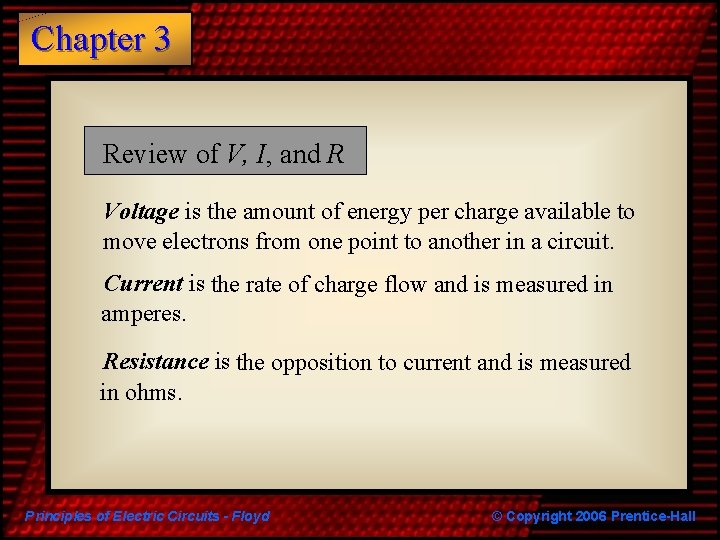 Chapter 3

Review of $V$, $I$, and $R$

Voltage is the amount of energy per charge available to move electrons from one point to another in a circuit.

Current is the rate of charge flow and is measured in amperes.

Resistance is the opposition to current and is measured in ohms.

Principles of Electric Circuits - Floyd

© Copyright 2006 Prentice-Hall